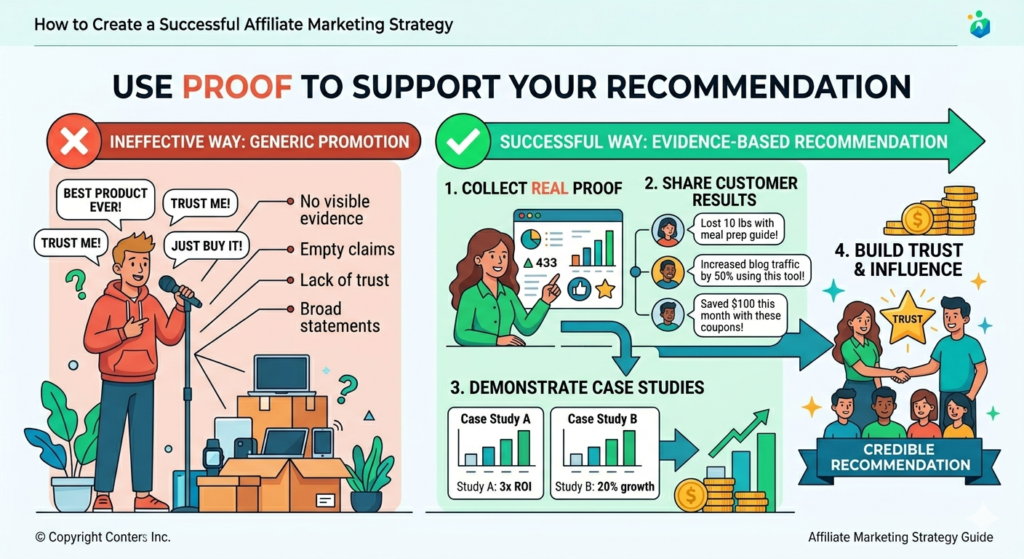 How to Create a Successful Affiliate Marketing Strategy

USE PROOF TO SUPPORT YOUR RECOMMENDATION

INEFFECTIVE WAY: GENERIC PROMOTION

BEST PRODUCT EVER!

TRUST ME!

TRUST ME!

JUST BUY IT!

No visible evidence

Empty claims

Lack of trust

Broad statements

SUCCESSFUL WAY: EVIDENCE-BASED RECOMMENDATION

1. COLLECT REAL PROOF

433

2. SHARE CUSTOMER RESULTS

Lost 10 lbs with meal prep guide!

Increased blog traffic by 50% using this tool!

Saved $100 this month with these coupons!

3. DEMONSTRATE CASE STUDIES

Case Study A

Study A: 3x ROI

Case Study B

Study B: 20% growth

4. BUILD TRUST & INFLUENCE

TRUST

CREDIBLE RECOMMENDATION

© Copyright Conters Inc.

Affiliate Marketing Strategy Guide